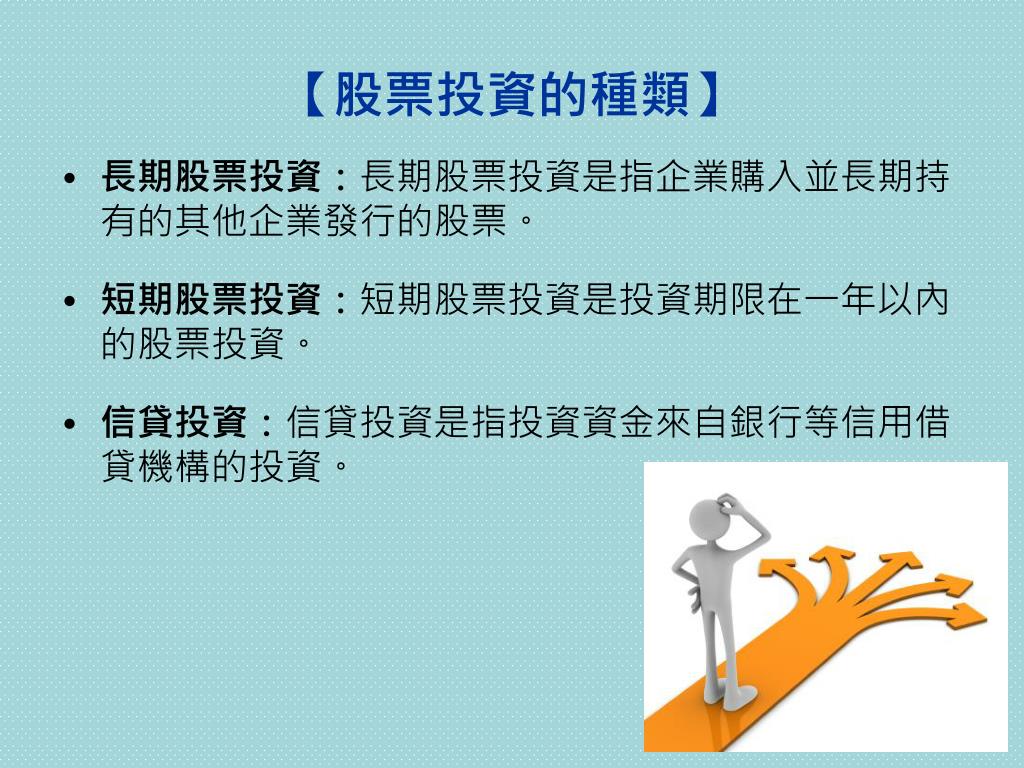 【股票投資的種類】

• 長期股票投資：長期股票投資是指企業購入並長期持有的其他企業發行的股票。

• 短期股票投資：短期股票投資是投資期限在一年以內的股票投資。

• 信貸投資：信貸投資是指投資資金來自銀行等信用借貸機構的投資。